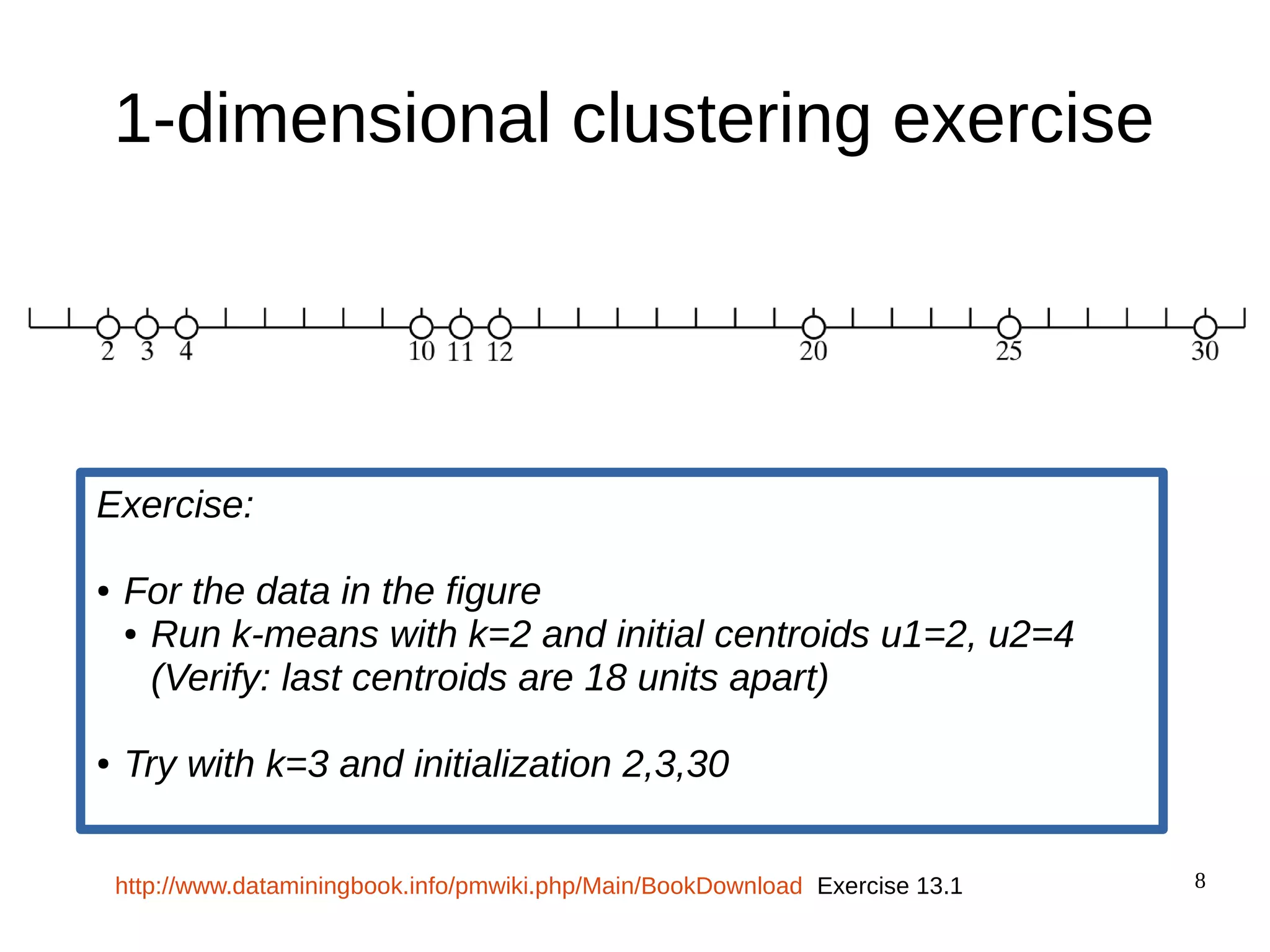 1-dimensional clustering exercise

2 3 4 10 11 12 20 25 30

Exercise:

• For the data in the figure
 • Run k-means with k=2 and initial centroids u1=2, u2=4 (Verify: last centroids are 18 units apart)

• Try with k=3 and initialization 2,3,30

http://www.dataminingbook.info/pmwiki.php/Main/BookDownload Exercise 13.1

8